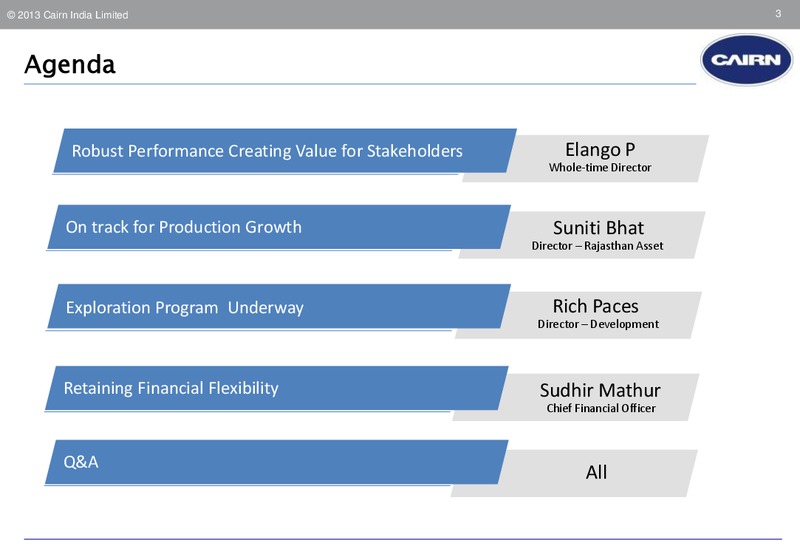 © 2013 Cairn India Limited

3

Agenda

CAIRN

Robust Performance Creating Value for Stakeholders

Elango P
Whole-time Director

On track for Production Growth

Suniti Bhat
Director – Rajasthan Asset

Exploration Program Underway

Rich Paces
Director – Development

Retaining Financial Flexibility

Sudhir Mathur
Chief Financial Officer

Q&A

All